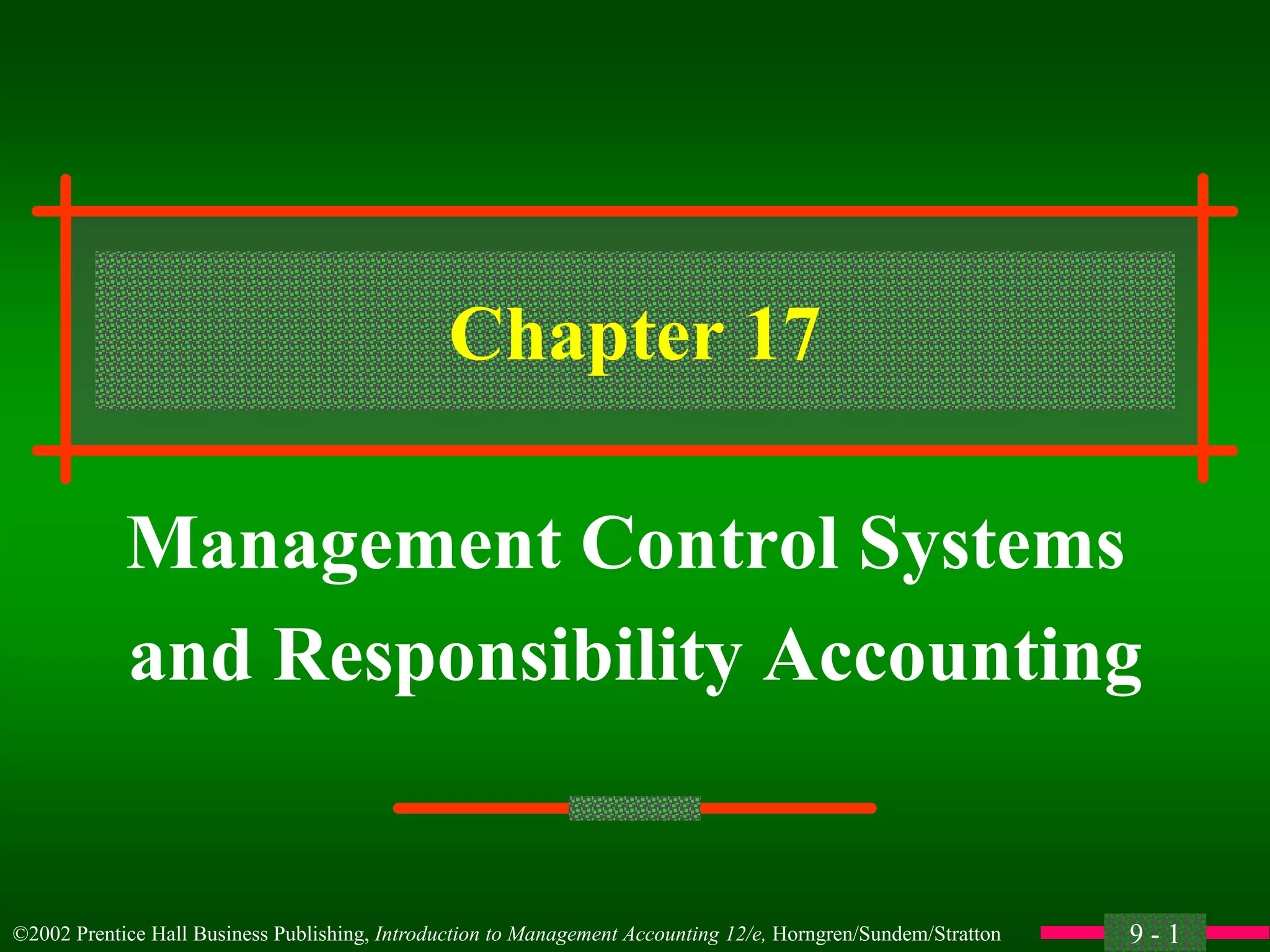 Chapter 17

Management Control Systems and Responsibility Accounting

©2002 Prentice Hall Business Publishing, Introduction to Management Accounting 12/e, Horngren/Sundem/Stratton

9 - 1